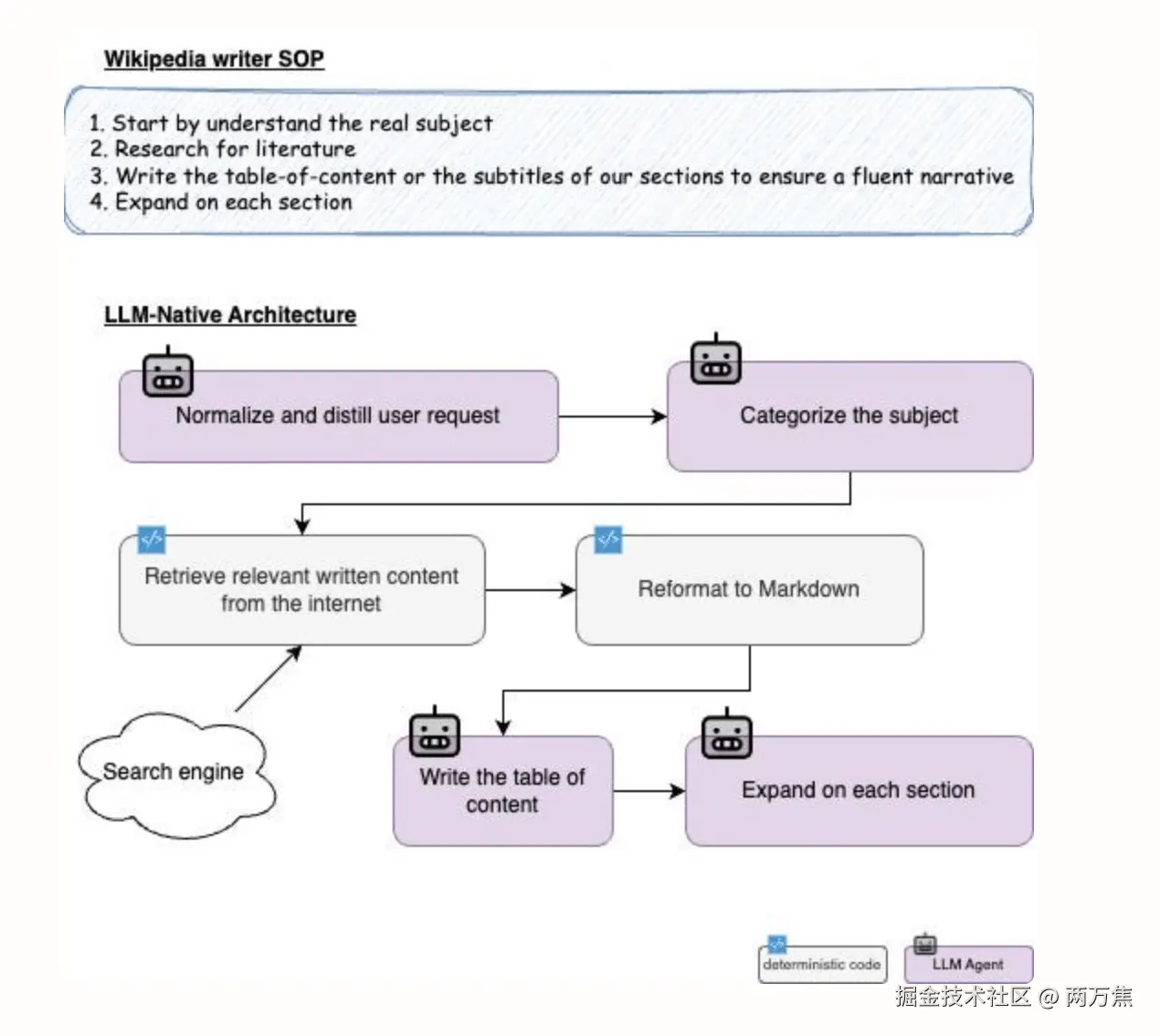 Wikipedia writer SOP

1. Start by understand the real subject
2. Research for literature
3. Write the table-of-content or the subtitles of our sections to ensure a fluent narrative
4. Expand on each section

LLM-Native Architecture

Normalize and distill user request

Categorize the subject

Retrieve relevant written content from the internet

Reformat to Markdown

Search engine

Write the table of content

Expand on each section

deterministic code

LLM Agent

掘金技术社区 @ 两万焦